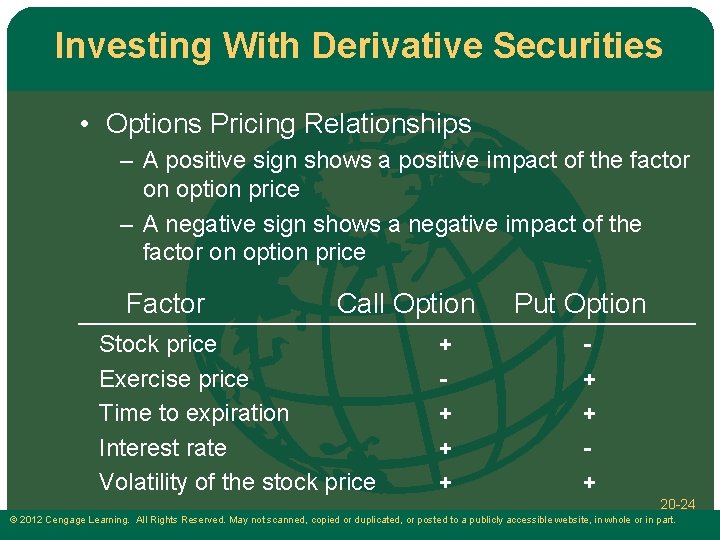 Investing With Derivative Securities

• Options Pricing Relationships
– A positive sign shows a positive impact of the factor on option price
– A negative sign shows a negative impact of the factor on option price

| Factor | Call Option | Put Option |
|---|---|---|
| Stock price | + | - |
| Exercise price | - | + |
| Time to expiration | + | + |
| Interest rate | + | - |
| Volatility of the stock price | + | + |

20-24

© 2012 Cengage Learning. All Rights Reserved. May not scanned, copied or duplicated, or posted to a publicly accessible website, in whole or in part.